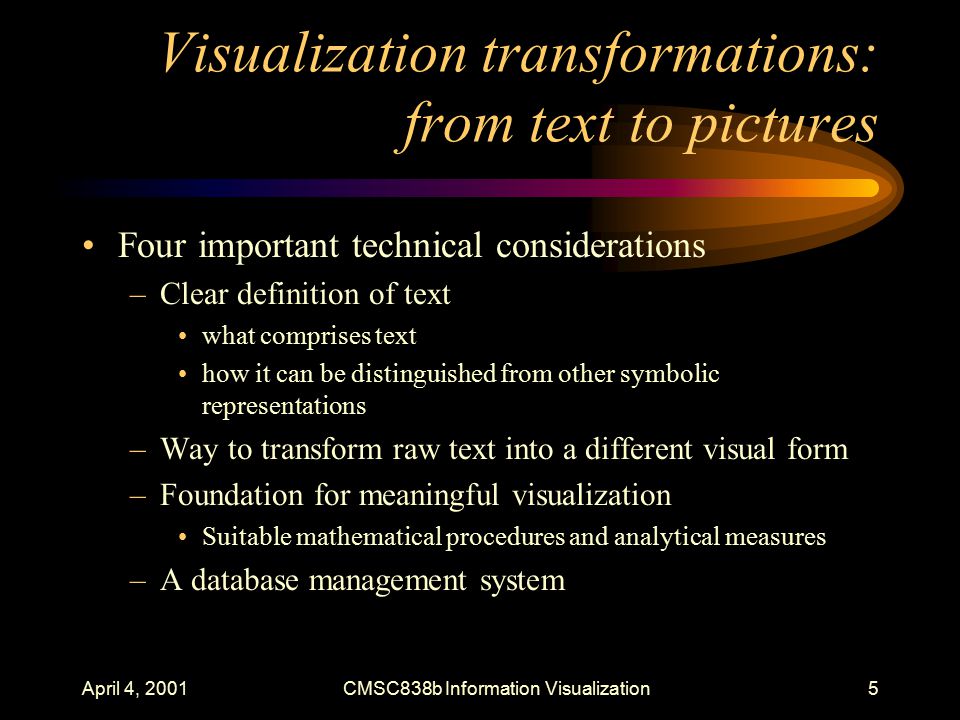 Visualization transformations: from text to pictures

• Four important technical considerations
– Clear definition of text
• what comprises text
• how it can be distinguished from other symbolic representations
– Way to transform raw text into a different visual form
– Foundation for meaningful visualization
• Suitable mathematical procedures and analytical measures
– A database management system

April 4, 2001
CMSC838b Information Visualization
5